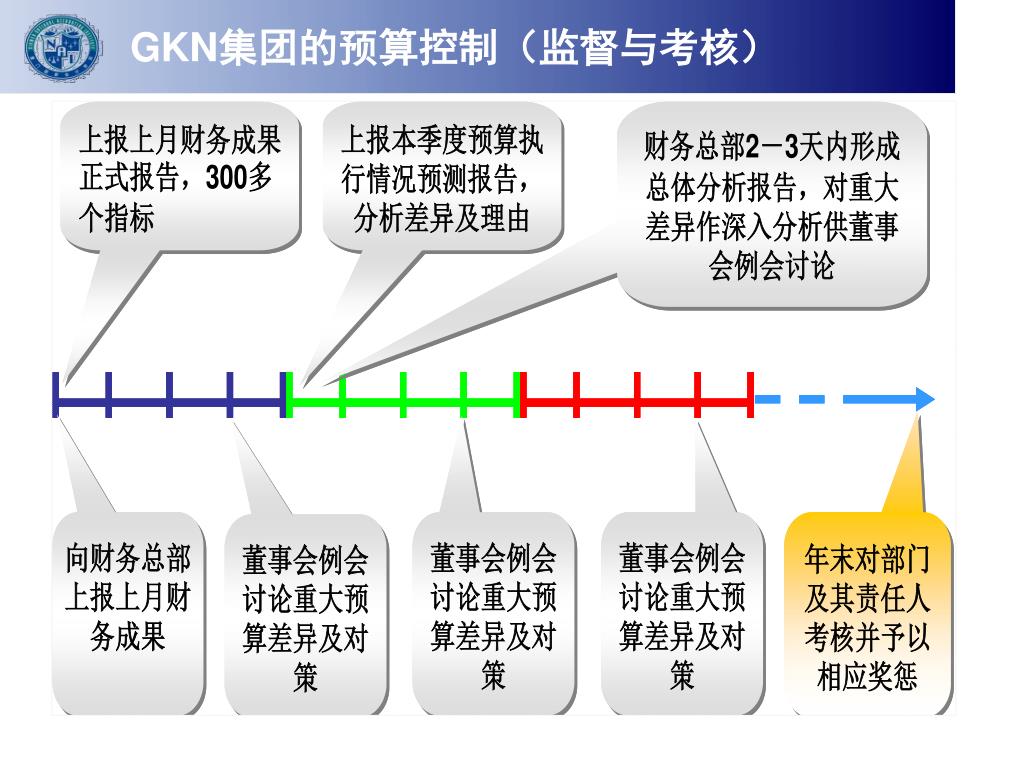 GKN集团的预算控制（监督与考核）

上报上月财务成果正式报告，300多个指标

上报本季度预算执行情况预测报告，分析差异及理由

财务总部2－3天内形成总体分析报告，对重大差异作深入分析供董事会例会讨论

向财务总部上报上月财务成果

董事会例会讨论重大预算差异及对策

董事会例会讨论重大预算差异及对策

董事会例会讨论重大预算差异及对策

年末对部门及其责任人考核并予以相应奖惩